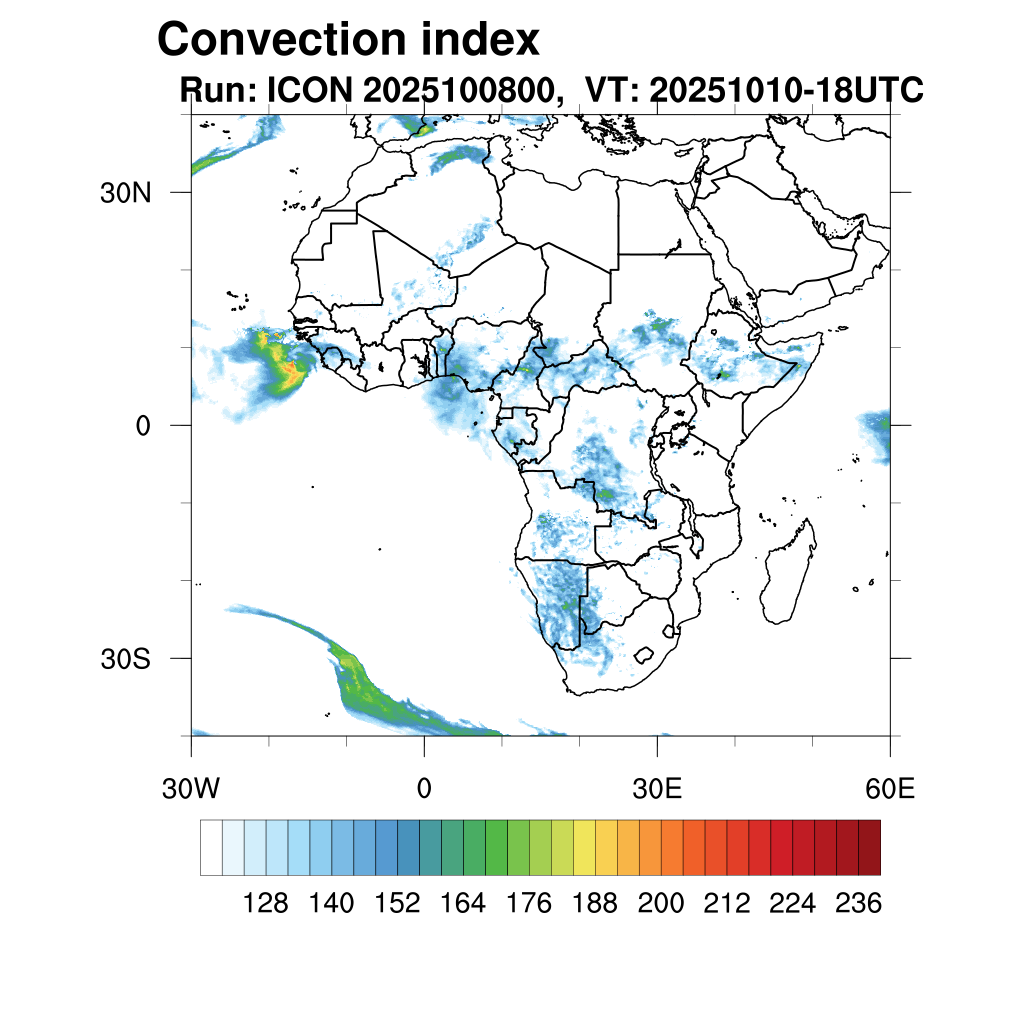 Convection index
Run: ICON 2025100800, VT: 20251010-18UTC

30N
0
30S

30W
0
30E
60E

128 140 152 164 176 188 200 212 224 236